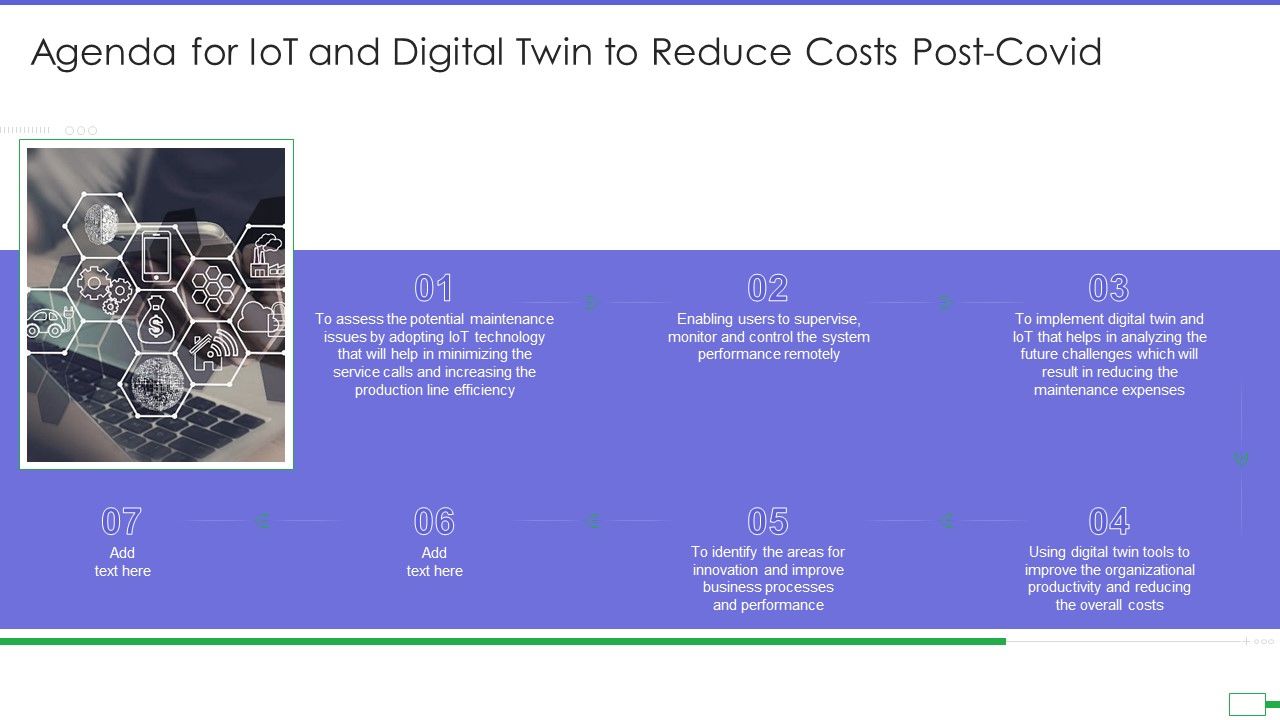 Agenda for IoT and Digital Twin to Reduce Costs Post-Covid

01
To assess the potential maintenance issues by adopting IoT technology that will help in minimizing the service calls and increasing the production line efficiency

02
Enabling users to supervise, monitor and control the system performance remotely

03
To implement digital twin and IoT that helps in analyzing the future challenges which will result in reducing the maintenance expenses

04
Using digital twin tools to improve the organizational productivity and reducing the overall costs

05
To identify the areas for innovation and improve business processes and performance

06
Add text here

07
Add text here